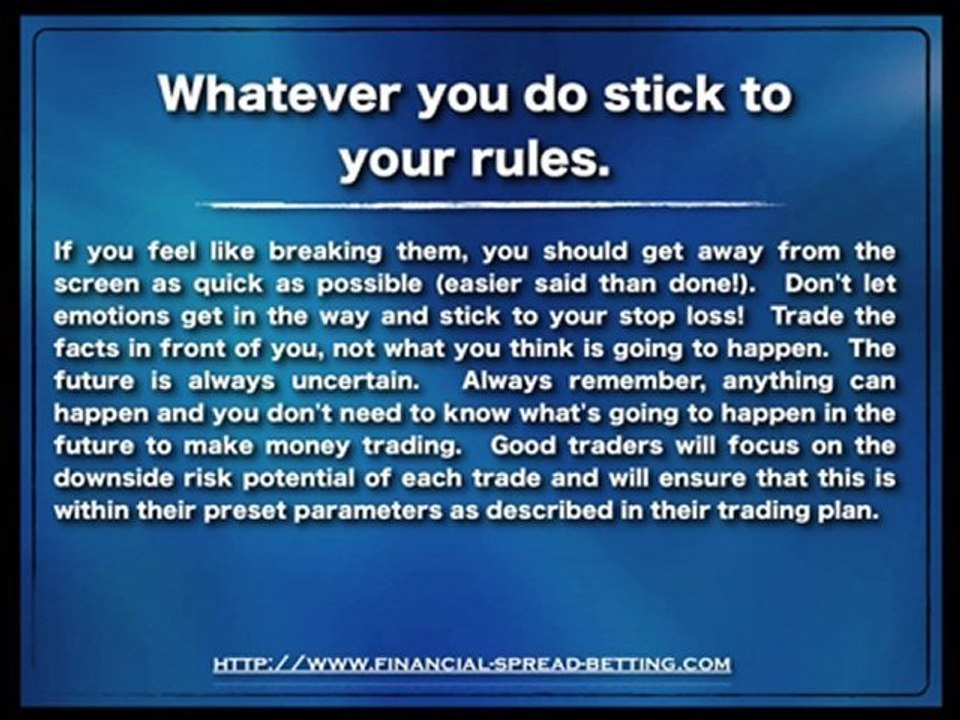 Whatever you do stick to your rules.

If you feel like breaking them, you should get away from the screen as quick as possible (easier said than done!). Don't let emotions get in the way and stick to your stop loss! Trade the facts in front of you, not what you think is going to happen. The future is always uncertain. Always remember, anything can happen and you don't need to know what's going to happen in the future to make money trading. Good traders will focus on the downside risk potential of each trade and will ensure that this is within their preset parameters as described in their trading plan.

HTTP://WWW.FINANCIAL-SPREAD-BETTING.COM